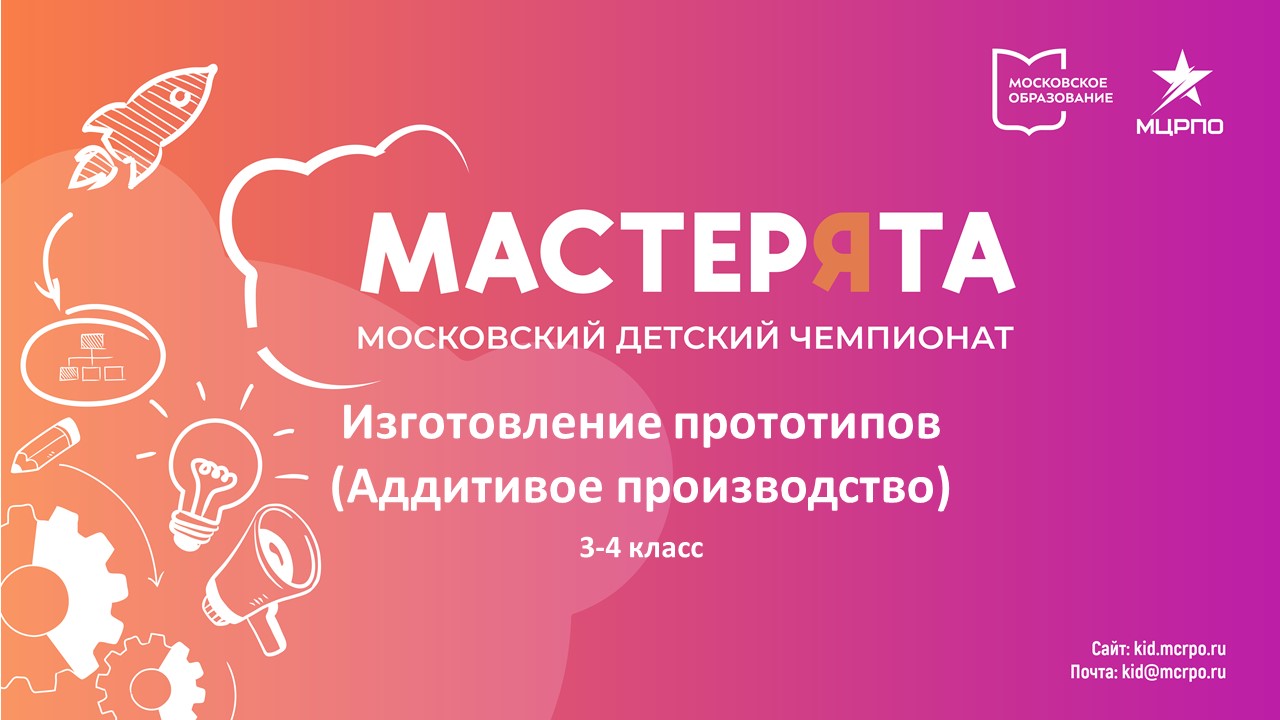 МОСКОВСКОЕ ОБРАЗОВАНИЕ

МЦРПО

МАСТЕРЯТА

МОСКОВСКИЙ ДЕТСКИЙ ЧЕМПИОНАТ

Изготовление прототипов (Аддитивое производство)

3-4 класс

Сайт: kid.mcrpo.ru
Почта: kid@mcrpo.ru